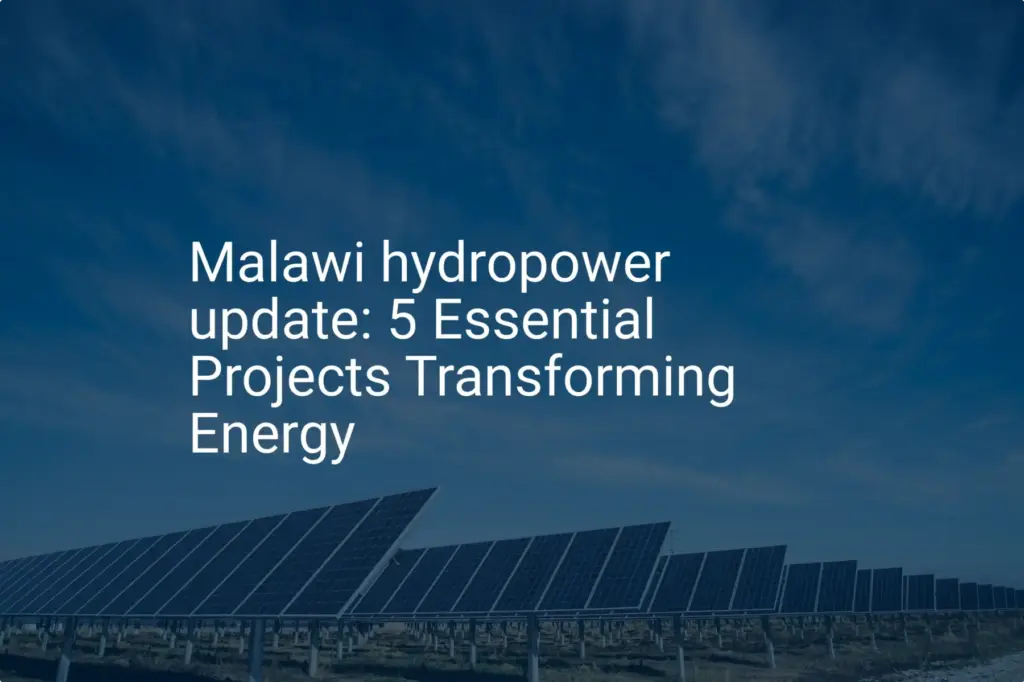 Malawi hydropower update: 5 Essential Projects Transforming Energy